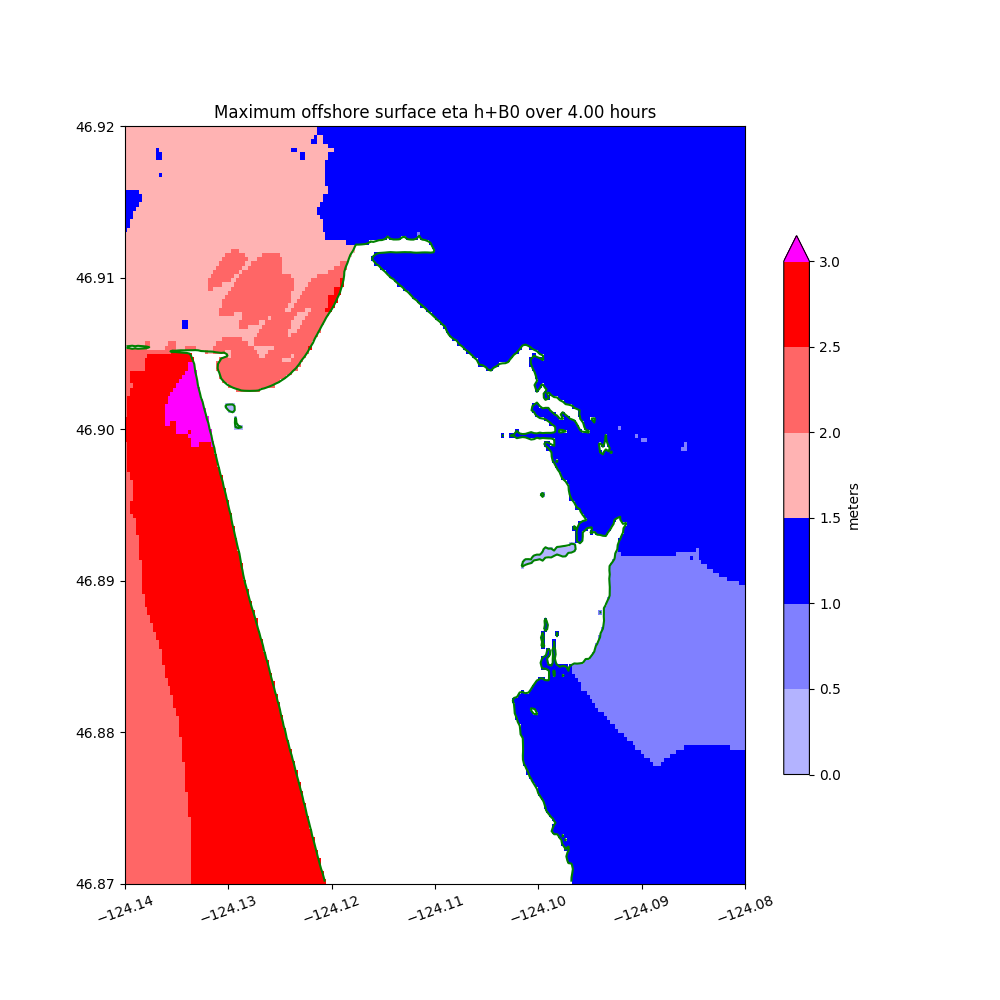 Maximum offshore surface eta h+B0 over 4.00 hours

46.92
46.91
46.90
46.89
46.88
46.87

−124.14
−124.13
−124.12
−124.11
−124.10
−124.09
−124.08

3.0
2.5
2.0
1.5
1.0
0.5
0.0
meters